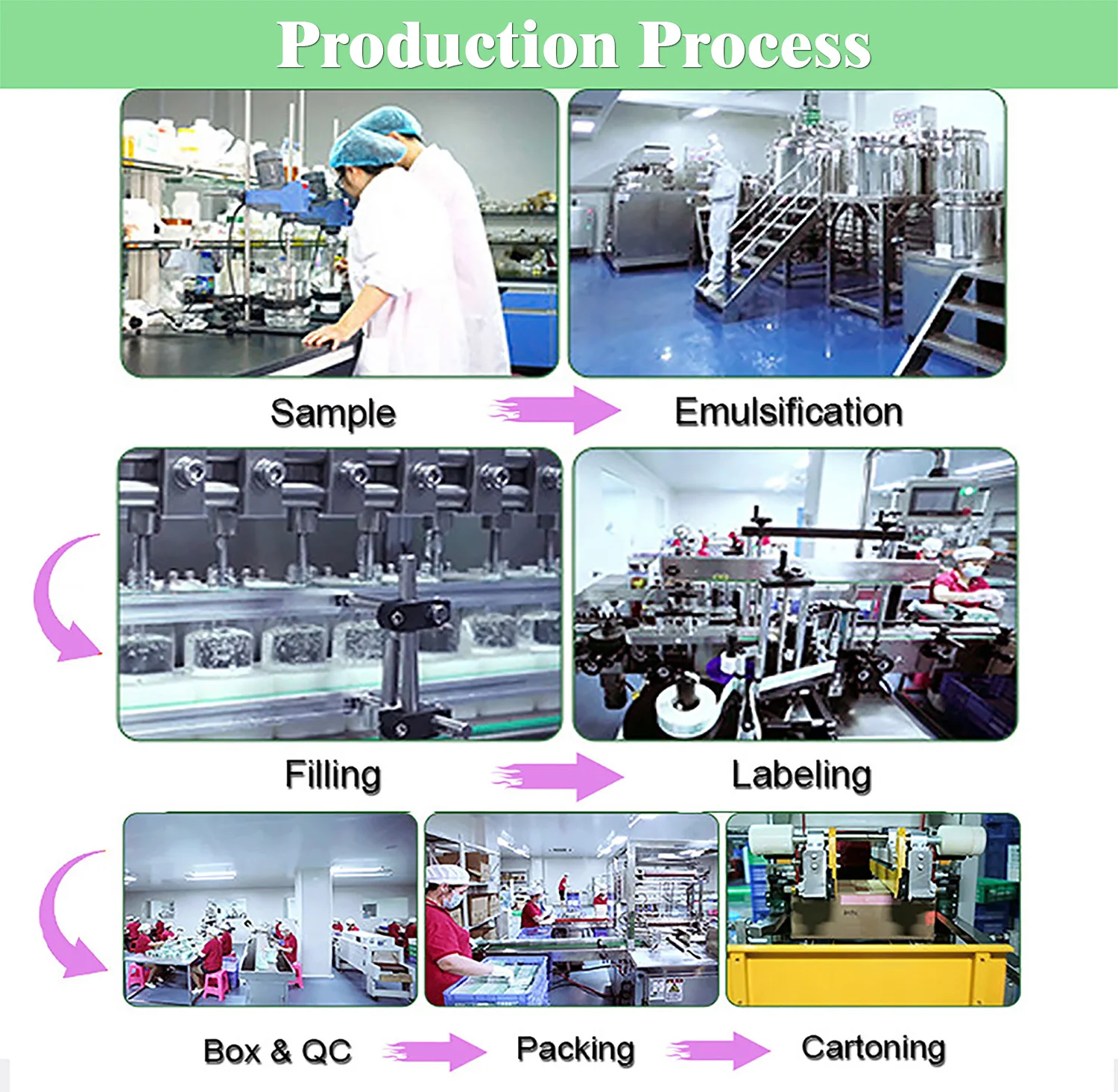 Production Process

Sample

Emulsification

Filling

Labeling

Box & QC

Packing

Cartoning